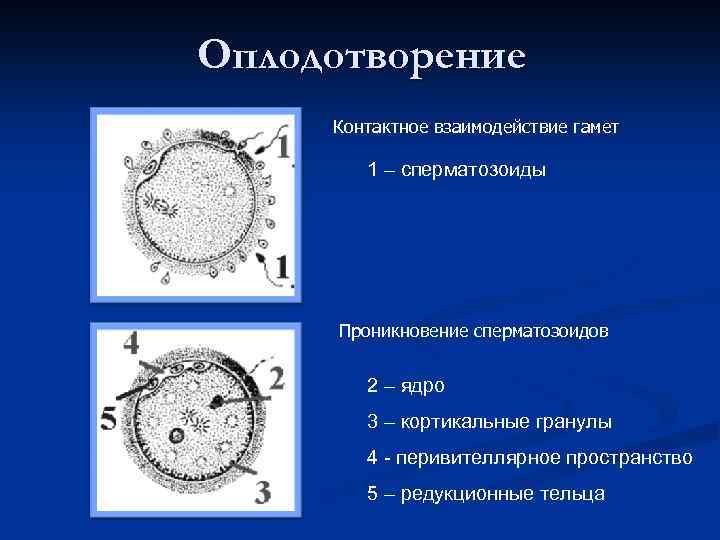 Оплодотворение

1

1

Контактное взаимодействие гамет

1 – сперматозоиды

4

2

5

3

Проникновение сперматозоидов

2 – ядро

3 – кортикальные гранулы

4 - перивителлярное пространство

5 – редукционные тельца